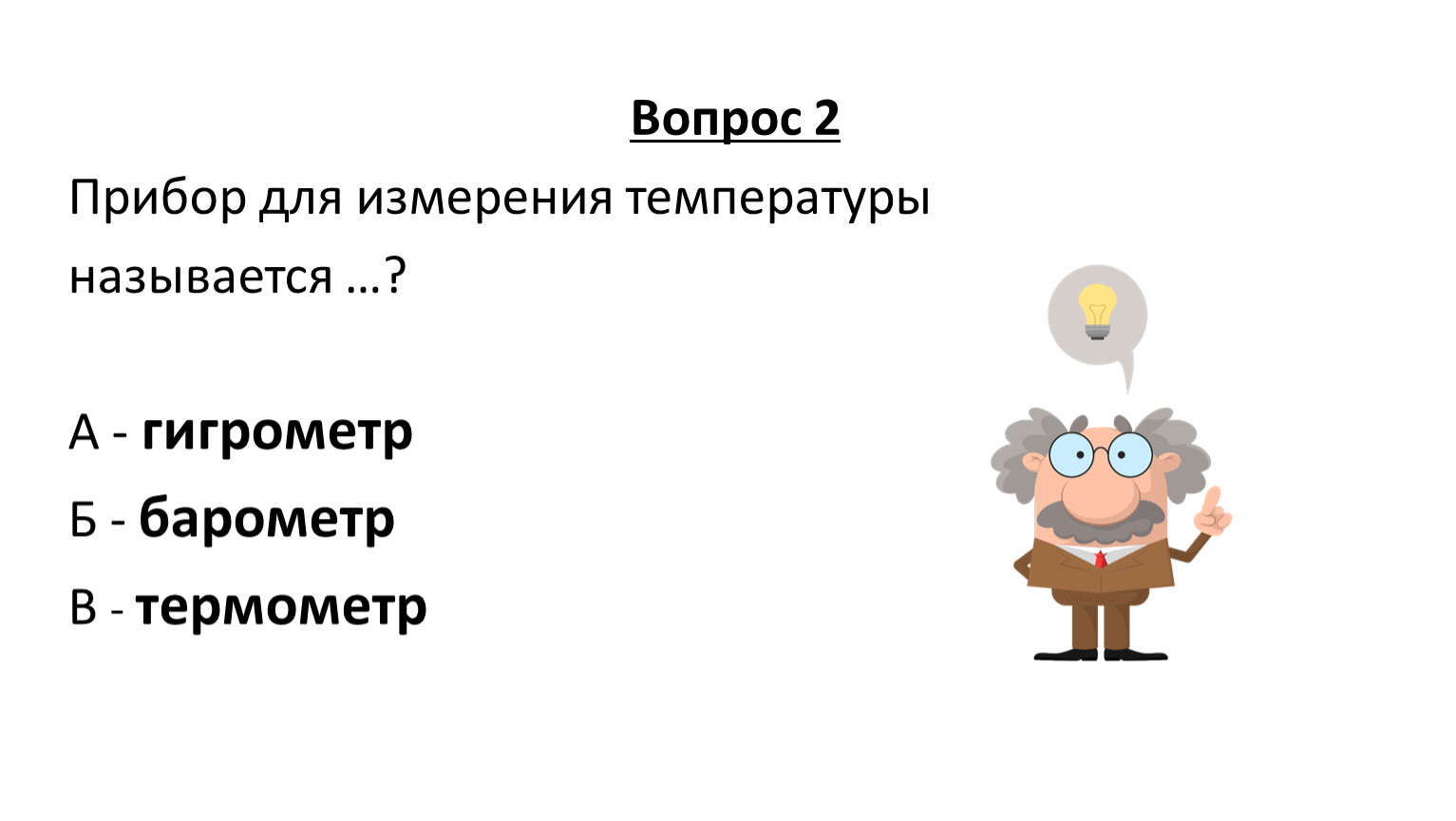 Вопрос 2

Прибор для измерения температуры называется …?

А - гигрометр

Б - барометр

В - термометр